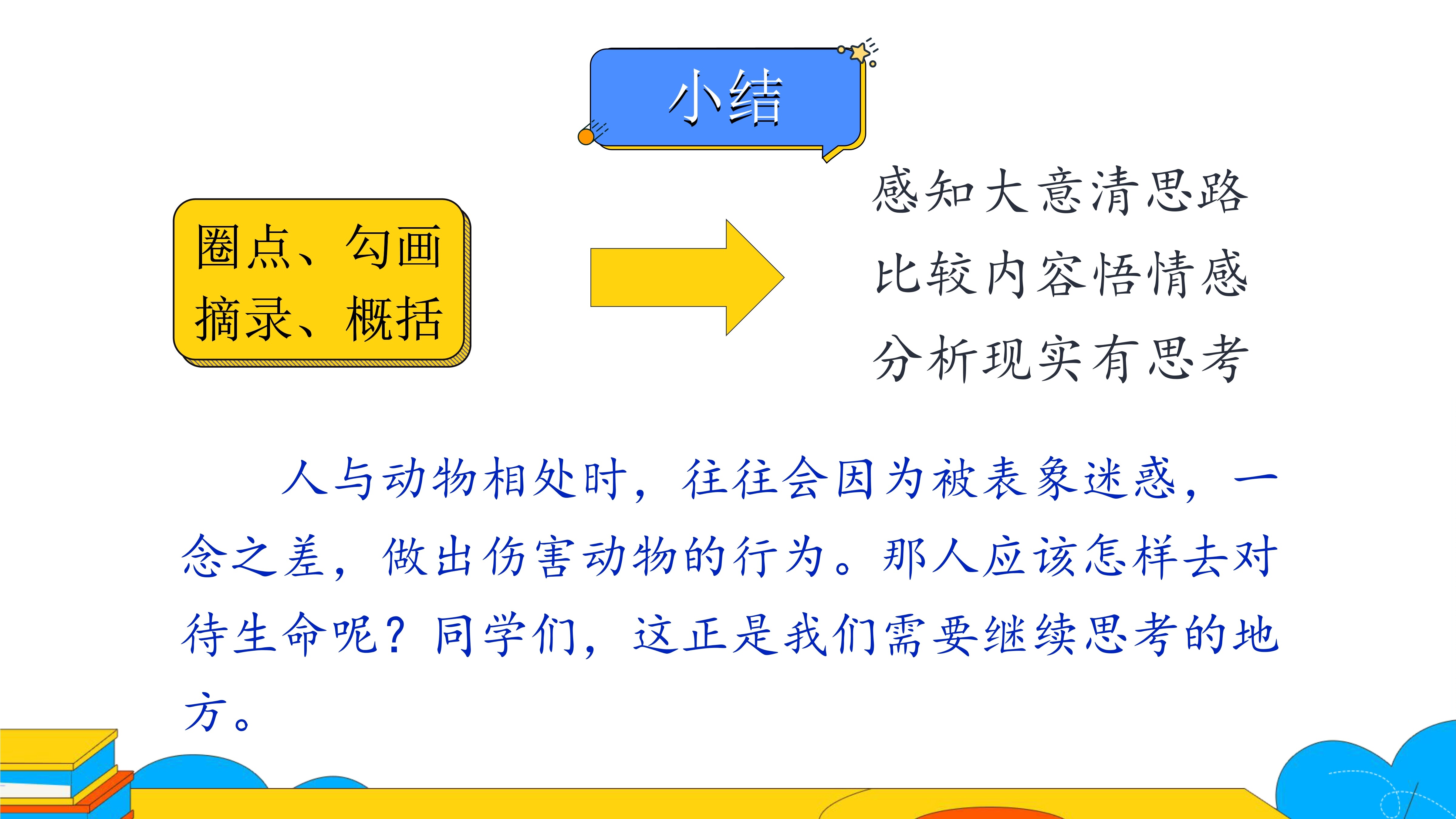 小结

圈点、勾画
摘录、概括

感知大意清思路
比较内容悟情感
分析现实有思考

人与动物相处时，往往会因为被表象迷惑，一念之差，做出伤害动物的行为。那人应该怎样去对待生命呢？同学们，这正是我们需要继续思考的地方。